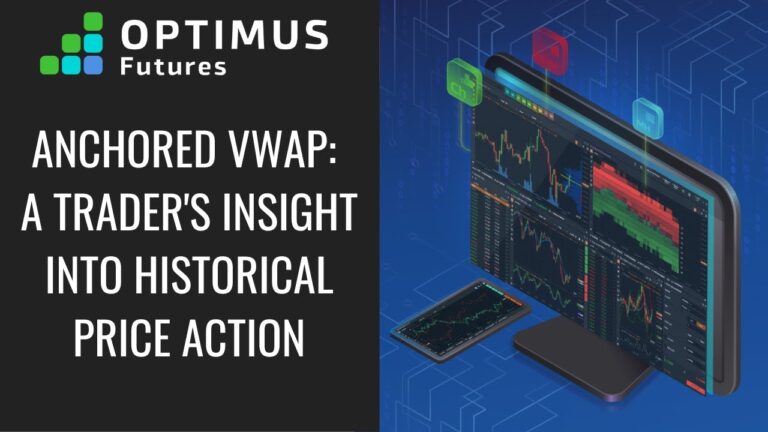 OPTIMUS
Futures

ANCHORED VWAP:
A TRADER'S INSIGHT
INTO HISTORICAL
PRICE ACTION